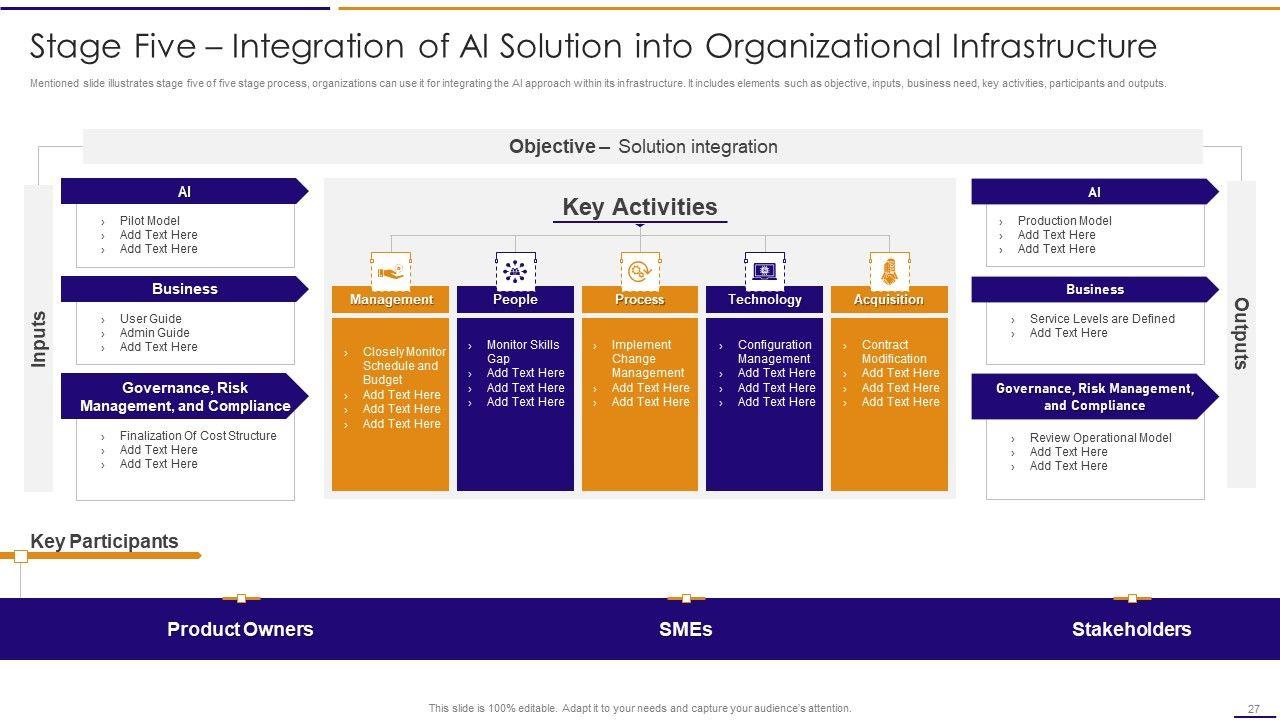 Stage Five – Integration of AI Solution into Organizational Infrastructure

Mentioned slide illustrates stage five of five stage process, organizations can use it for integrating the AI approach within its infrastructure. It includes elements such as objective, inputs, business need, key activities, participants and outputs.

Objective – Solution integration

Inputs

AI
› Pilot Model
› Add Text Here
› Add Text Here

Business
› User Guide
› Admin Guide
› Add Text Here

Governance, Risk Management, and Compliance
› Finalization Of Cost Structure
› Add Text Here
› Add Text Here

Key Activities

Management
› Closely Monitor Schedule and Budget
› Add Text Here
› Add Text Here
› Add Text Here

People
› Monitor Skills Gap
› Add Text Here
› Add Text Here
› Add Text Here

Process
› Implement Change Management
› Add Text Here
› Add Text Here

Technology
› Configuration Management
› Add Text Here
› Add Text Here
› Add Text Here

Acquisition
› Contract Modification
› Add Text Here
› Add Text Here
› Add Text Here

Outputs

AI
› Production Model
› Add Text Here
› Add Text Here

Business
› Service Levels are Defined
› Add Text Here

Governance, Risk Management, and Compliance
› Review Operational Model
› Add Text Here
› Add Text Here

Key Participants

Product Owners

SMEs

Stakeholders

This slide is 100% editable. Adapt it to your needs and capture your audience's attention.

27